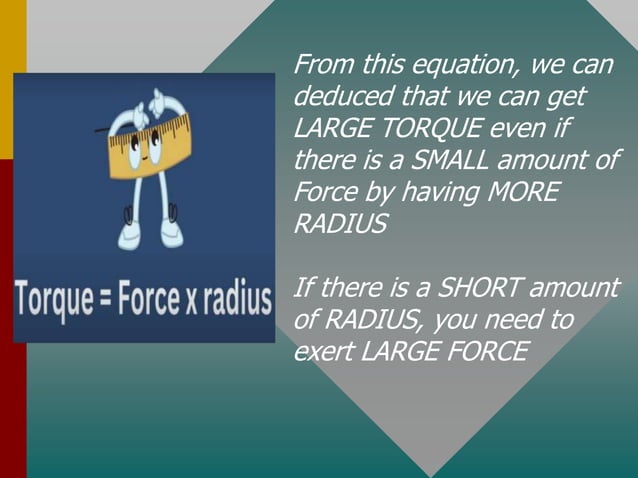 Torque = Force x radius

From this equation, we can deduced that we can get LARGE TORQUE even if there is a SMALL amount of Force by having MORE RADIUS

If there is a SHORT amount of RADIUS, you need to exert LARGE FORCE